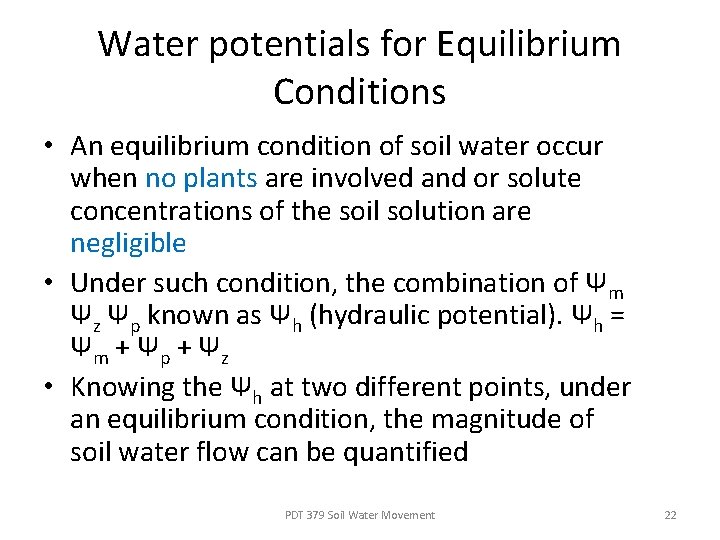 Water potentials for Equilibrium Conditions

• An equilibrium condition of soil water occur when no plants are involved and or solute concentrations of the soil solution are negligible

• Under such condition, the combination of $\Psi_m$ $\Psi_z$ $\Psi_p$ known as $\Psi_h$ (hydraulic potential). $\Psi_h = \Psi_m + \Psi_p + \Psi_z$

• Knowing the $\Psi_h$ at two different points, under an equilibrium condition, the magnitude of soil water flow can be quantified

PDT 379 Soil Water Movement

22